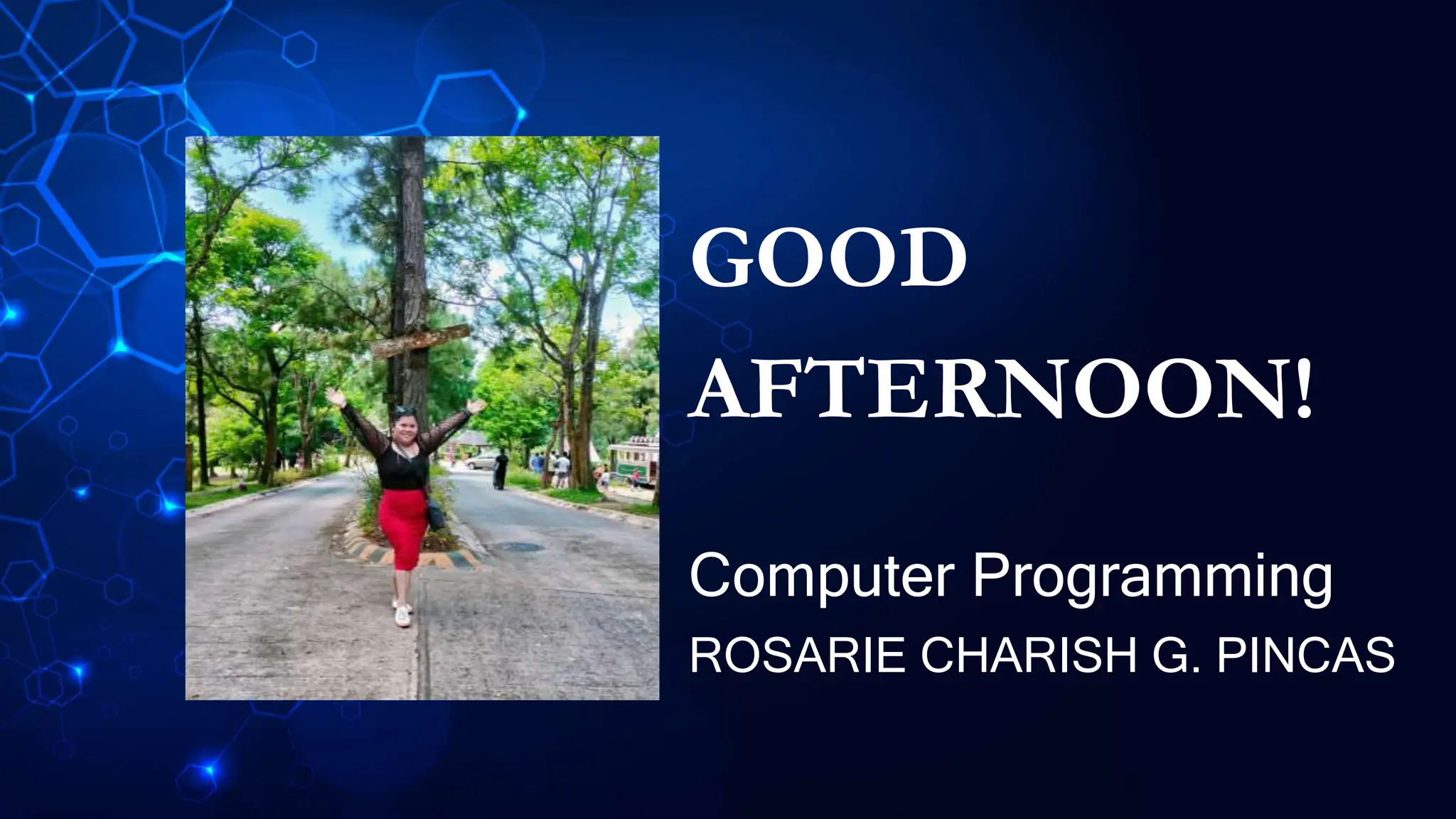 GOOD
AFTERNOON!

Computer Programming
ROSARIE CHARISH G. PINCAS